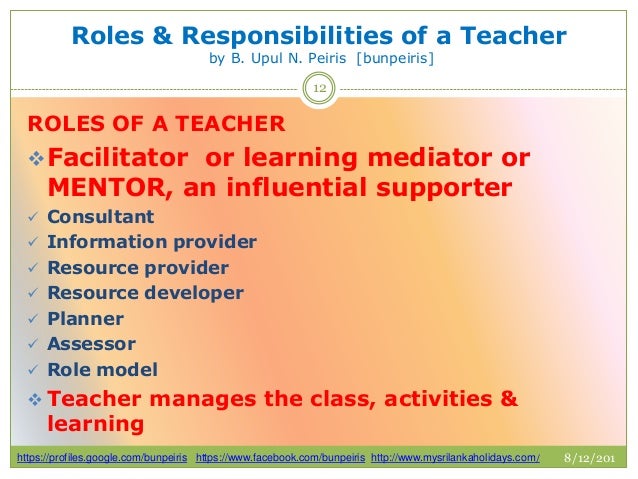 Roles & Responsibilities of a Teacher
by B. Upul N. Peiris [bunpeiris]

12

ROLES OF A TEACHER

❖ Facilitator or learning mediator or MENTOR, an influential supporter

✓ Consultant
✓ Information provider
✓ Resource provider
✓ Resource developer
✓ Planner
✓ Assessor
✓ Role model

❖ Teacher manages the class, activities & learning

https://profiles.google.com/bunpeiris https://www.facebook.com/bunpeiris http://www.mysrilankaholidays.com/ 8/12/201